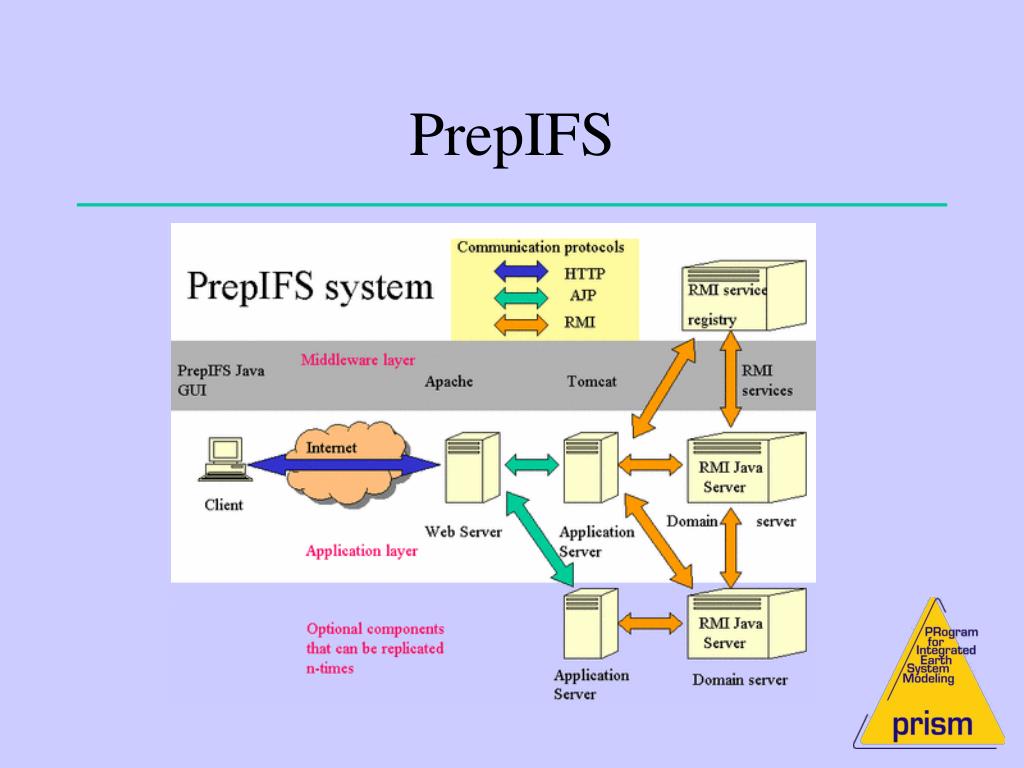 PrepIFS

PrepIFS system

Communication protocols
HTTP
AJP
RMI

RMI service registry

PrepIFS Java GUI

Middleware layer

Apache

Tomcat

RMI services

Internet

Client

Web Server

Application Server

RMI Java Server

Domain server

Application layer

Optional components that can be replicated n-times

Application Server

RMI Java Server

Domain server

PRogram for Integrated Earth System Modeling

prism